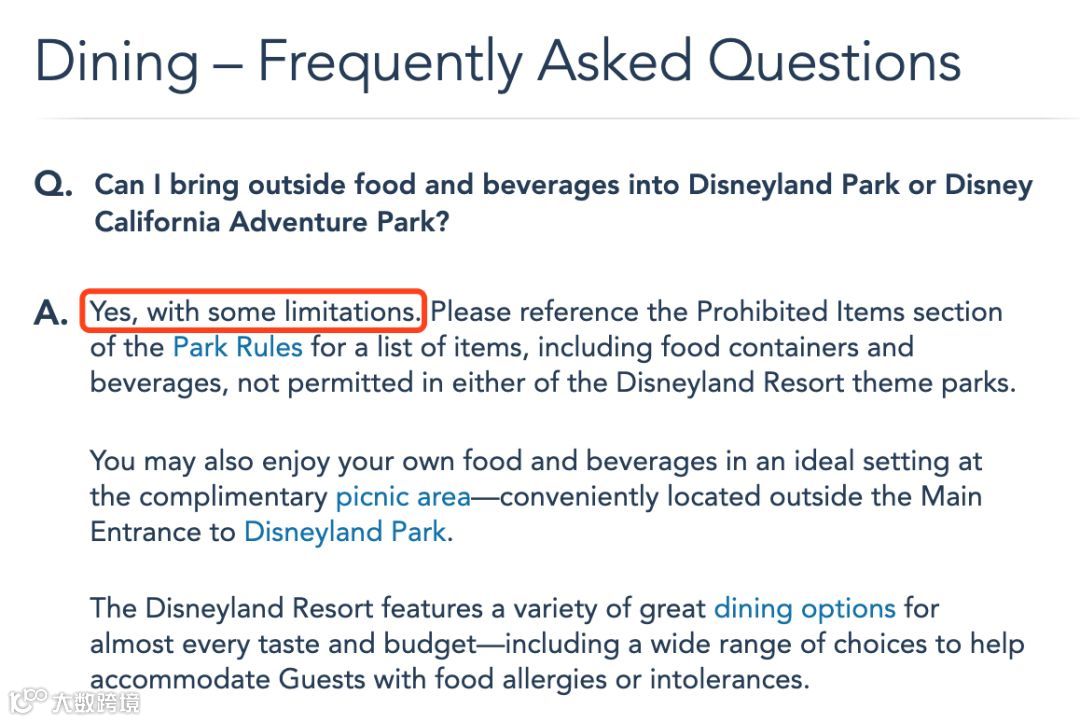 Dining – Frequently Asked Questions

Q. Can I bring outside food and beverages into Disneyland Park or Disney California Adventure Park?

A. Yes, with some limitations. Please reference the Prohibited Items section of the Park Rules for a list of items, including food containers and beverages, not permitted in either of the Disneyland Resort theme parks.

You may also enjoy your own food and beverages in an ideal setting at the complimentary picnic area—conveniently located outside the Main Entrance to Disneyland Park.

The Disneyland Resort features a variety of great dining options for almost every taste and budget—including a wide range of choices to help accommodate Guests with food allergies or intolerances.

大数跨境